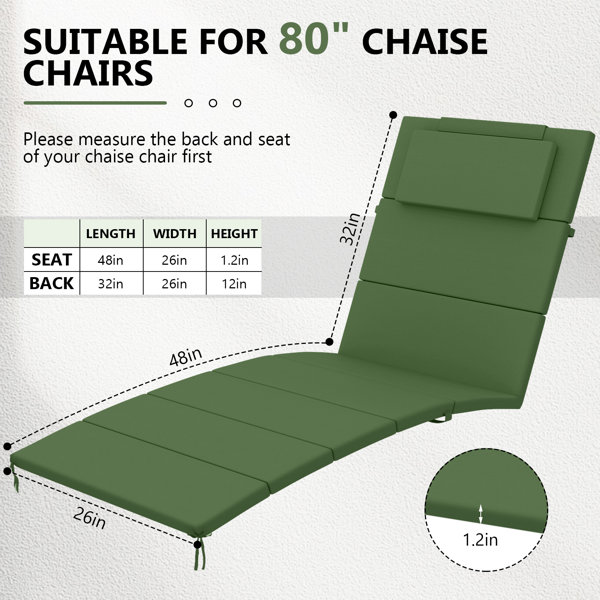 SUITABLE FOR 80" CHAISE CHAIRS

Please measure the back and seat of your chaise chair first

|  | LENGTH | WIDTH | HEIGHT |
|---|---|---|---|
| SEAT | 48in | 26in | 1.2in |
| BACK | 32in | 26in | 12in |

32in

48in

26in

1.2in